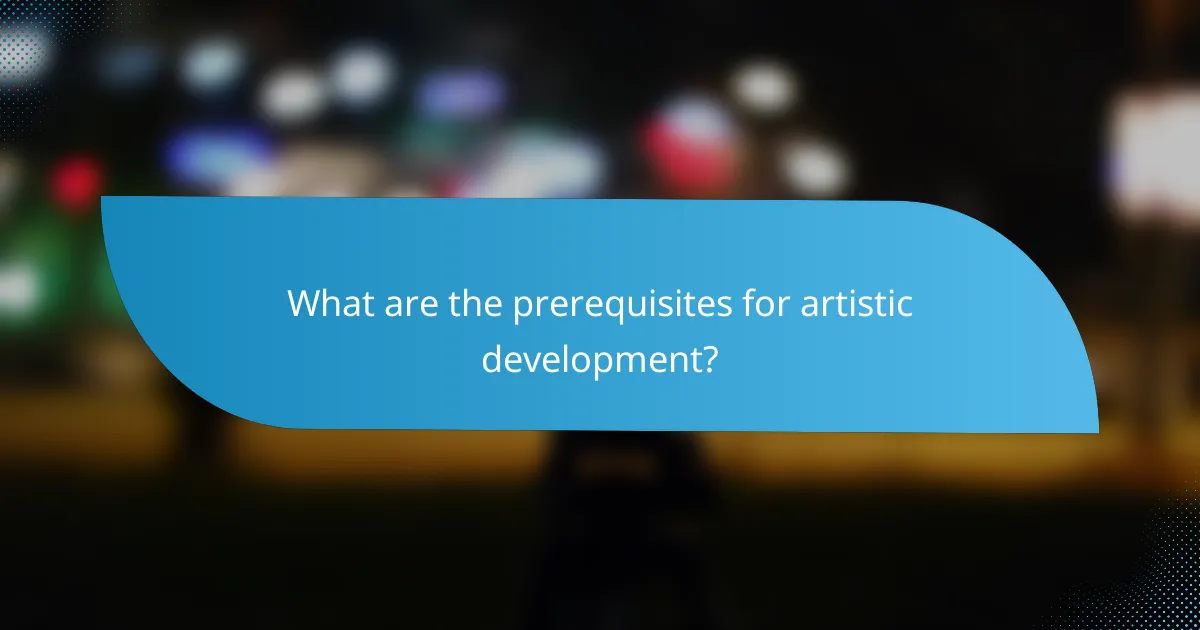 What are the prerequisites for artistic development?